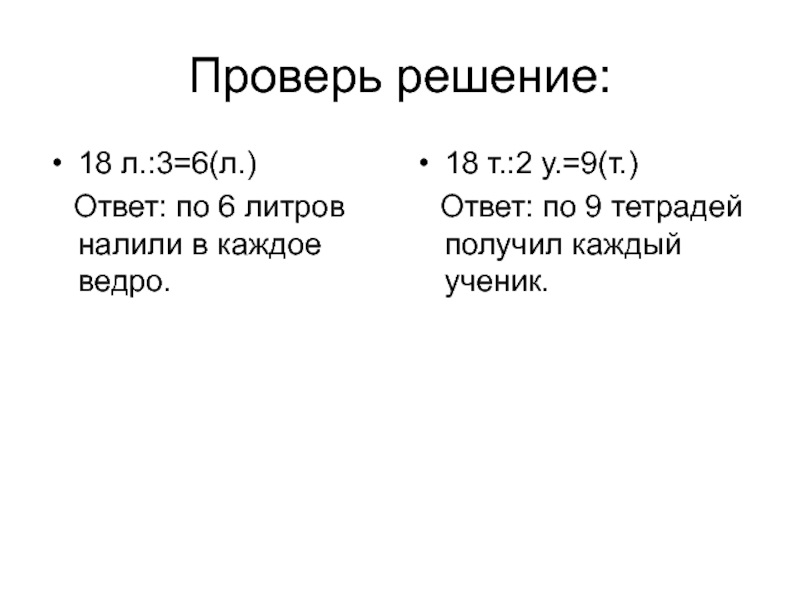 Проверь решение:

• 18 л.:3=6(л.)

Ответ: по 6 литров налили в каждое ведро.

• 18 т.:2 у.=9(т.)

Ответ: по 9 тетрадей получил каждый ученик.